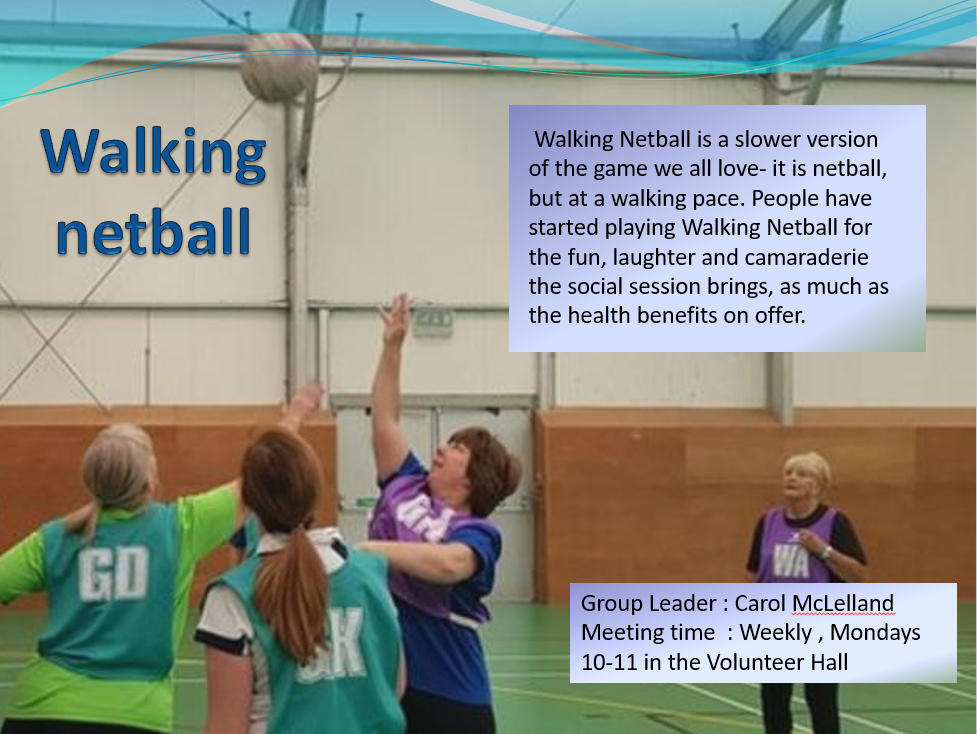 Walking netball

Walking Netball is a slower version of the game we all love- it is netball, but at a walking pace. People have started playing Walking Netball for the fun, laughter and camaraderie the social session brings, as much as the health benefits on offer.

GD

GK

WA

Group Leader : Carol McLelland
Meeting time : Weekly , Mondays 10-11 in the Volunteer Hall